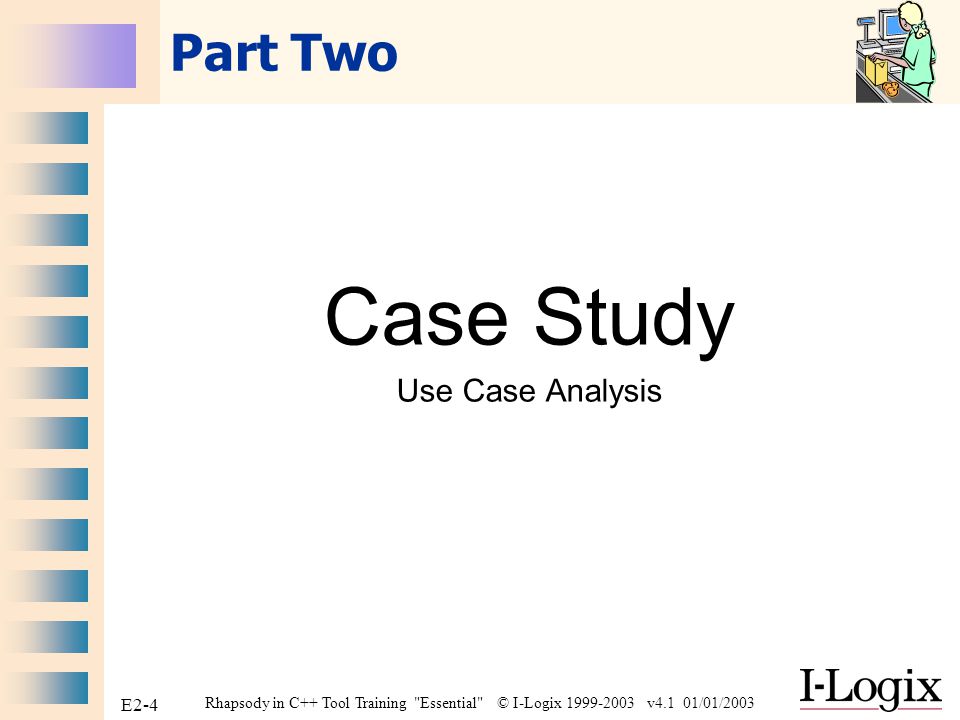 Part Two

Case Study

Use Case Analysis

E2-4 Rhapsody in C++ Tool Training "Essential" © I-Logix 1999-2003 v4.1 01/01/2003

I-Logix